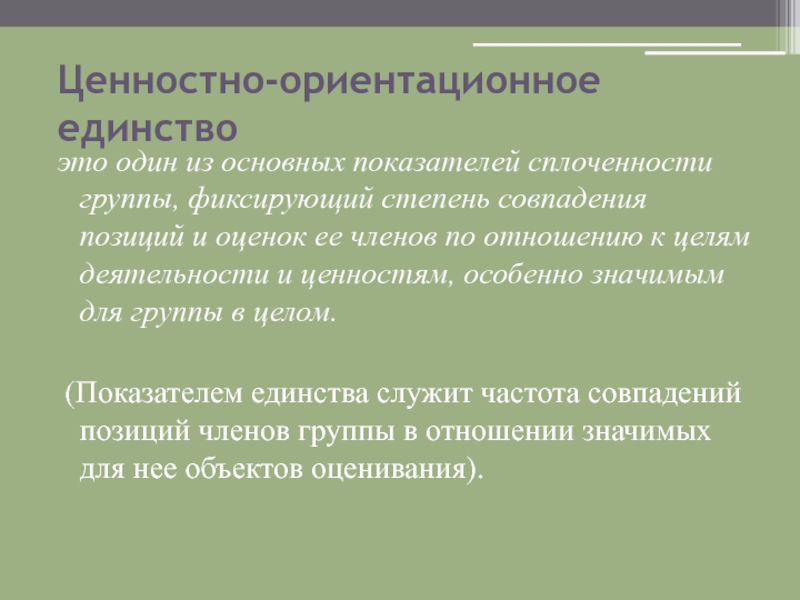 Ценностно-ориентационное единство

это один из основных показателей сплоченности группы, фиксирующий степень совпадения позиций и оценок ее членов по отношению к целям деятельности и ценностям, особенно значимым для группы в целом.

(Показателем единства служит частота совпадений позиций членов группы в отношении значимых для нее объектов оценивания).